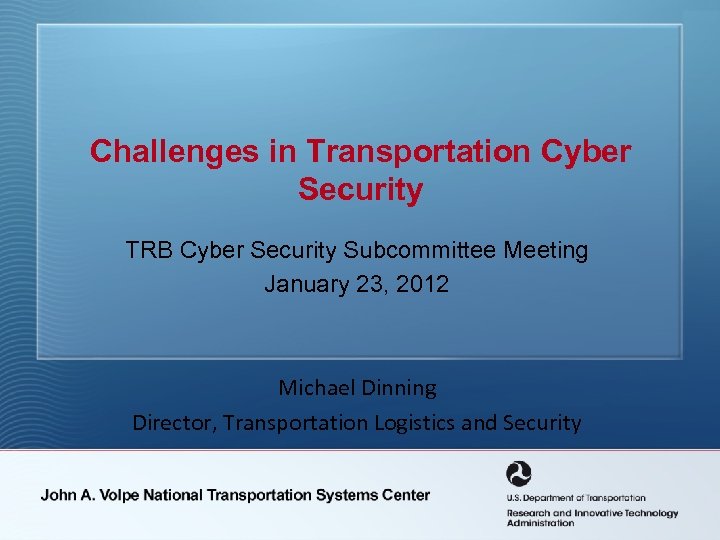 Challenges in Transportation Cyber Security

TRB Cyber Security Subcommittee Meeting
January 23, 2012

Michael Dinning
Director, Transportation Logistics and Security

John A. Volpe National Transportation Systems Center

U.S. Department of Transportation
Research and Innovative Technology Administration